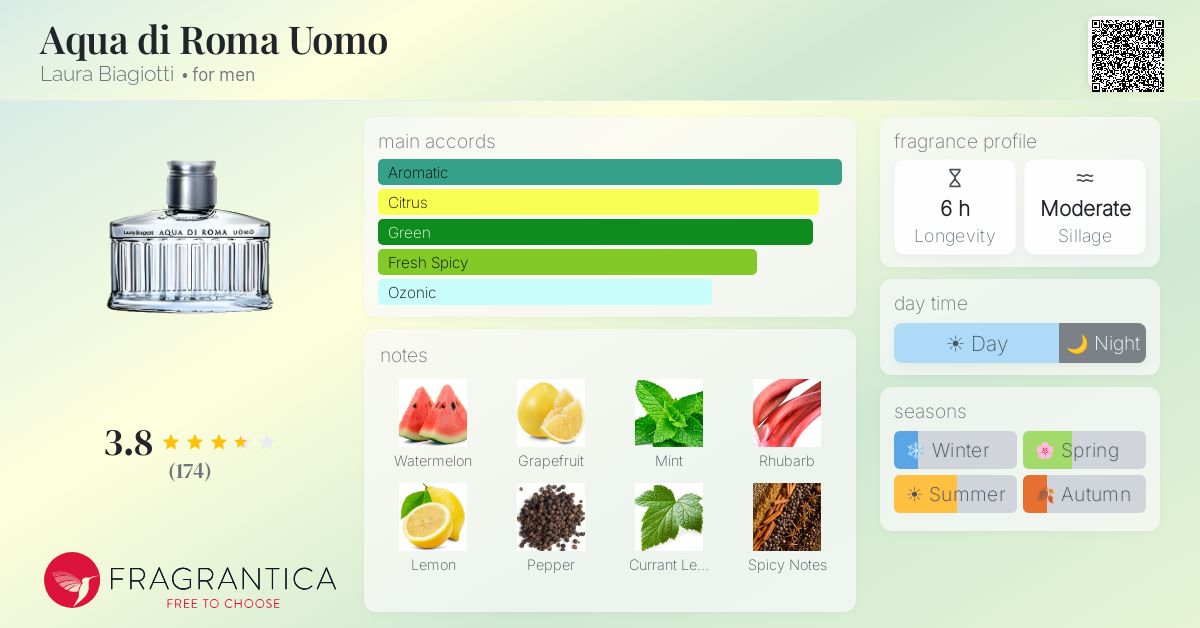 Aqua di Roma Uomo
Laura Biagiotti • for men

Laura Biagiotti AQUA DI ROMA UOMO

3.8
(174)

FRAGRANTICA
FREE TO CHOOSE

main accords
Aromatic
Citrus
Green
Fresh Spicy
Ozonic

notes
Watermelon
Grapefruit
Mint
Rhubarb
Lemon
Pepper
Currant Le...
Spicy Notes

fragrance profile
6 h
Longevity
Moderate
Sillage

day time
Day
Night

seasons
Winter
Spring
Summer
Autumn